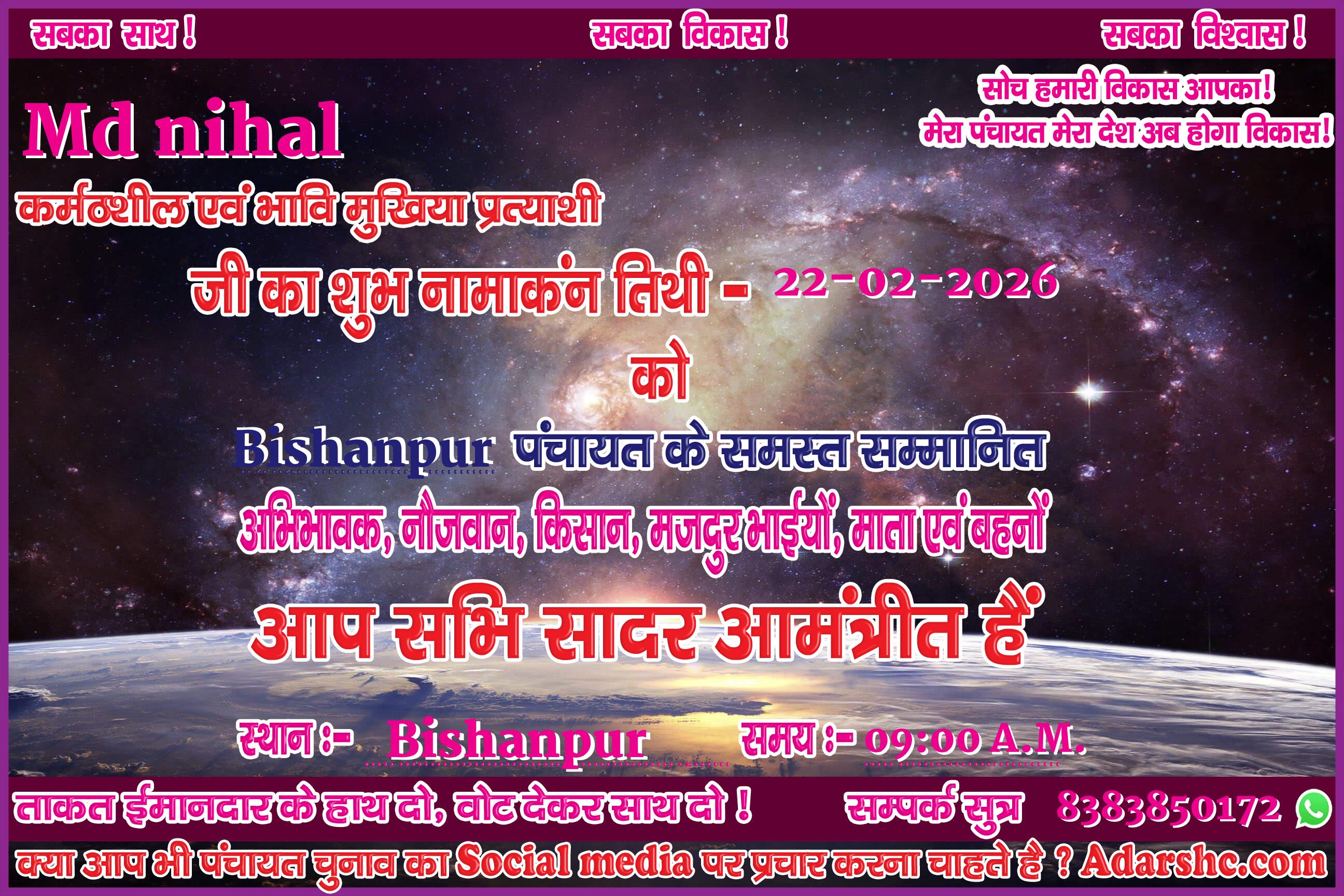 सबका साथ ! सबका विकास ! सबका विश्वास !

सोच हमारी विकास आपका!
मेरा पंचायत मेरा देश अब होगा विकास!

Md nihal

कर्मठशील एवं भावि मुखिया प्रत्याशी

जी का शुभ नामाकंन तिथी - 22-02-2026

को

Bishanpur पंचायत के समस्त सम्मानित

अभिभावक, नौजवान, किसान, मजदुर भाईयों, माता एवं बहनों

आप सभि सादर आमंत्रीत हैं

स्थान :- Bishanpur समय :- 09:00 A.M.

ताकत ईमानदार के हाथ दो, वोट देकर साथ दो ! सम्पर्क सुत्र 8383850172

क्या आप भी पंचायत चुनाव का Social media पर प्रचार करना चाहते है ? Adarshc.com